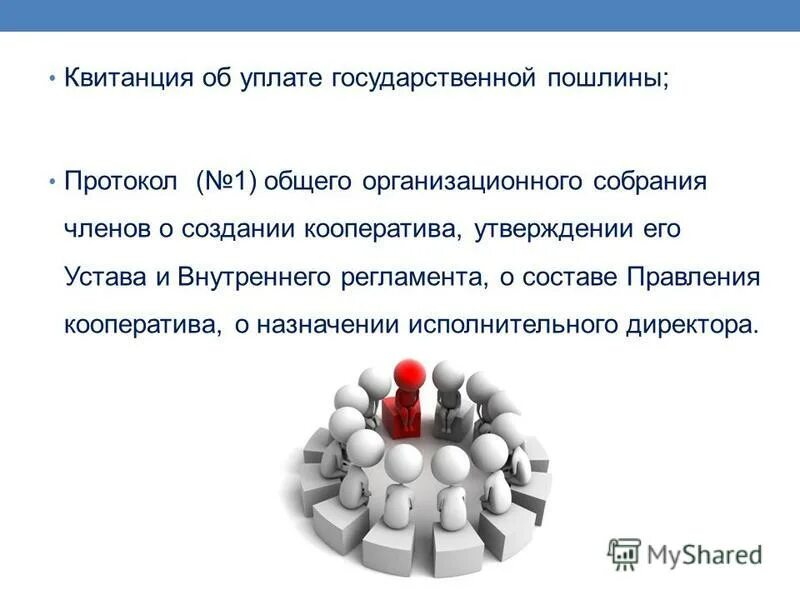 • Квитанция об уплате государственной пошлины;

• Протокол (№1) общего организационного собрания членов о создании кооператива, утверждении его Устава и Внутреннего регламента, о составе Правления кооператива, о назначении исполнительного директора.

MyShared